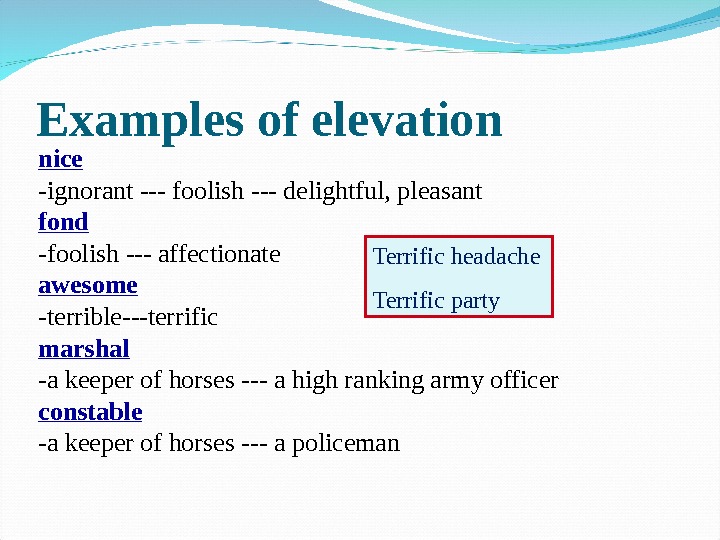 Examples of elevation

nice

-ignorant --- foolish --- delightful, pleasant

fond

-foolish --- affectionate

awesome

-terrible---terrific

marshal

-a keeper of horses --- a high ranking army officer

constable

-a keeper of horses --- a policeman

Terrific headache

Terrific party